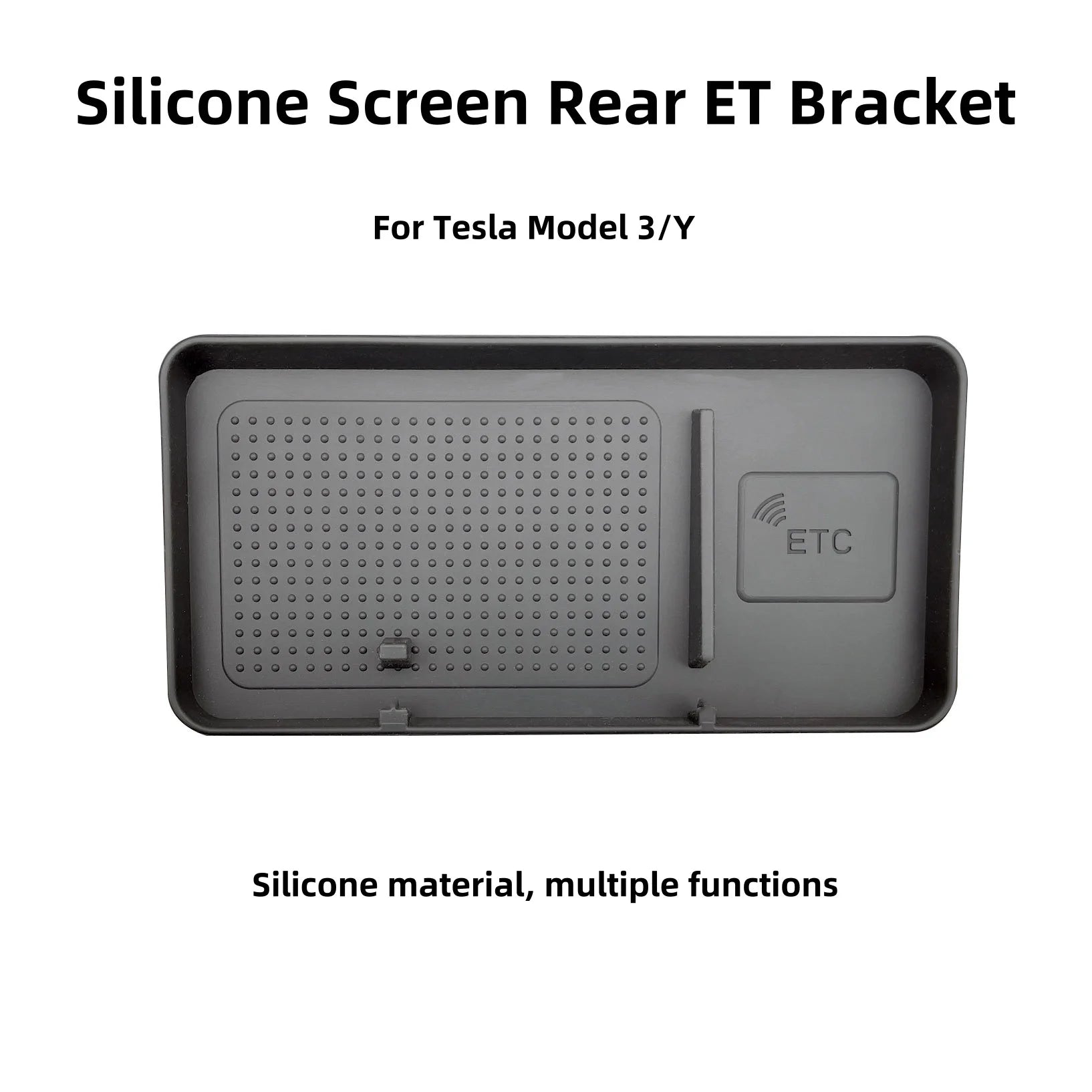 Silicone Screen Rear ET Bracket

For Tesla Model 3/Y

ETC

Silicone material, multiple functions